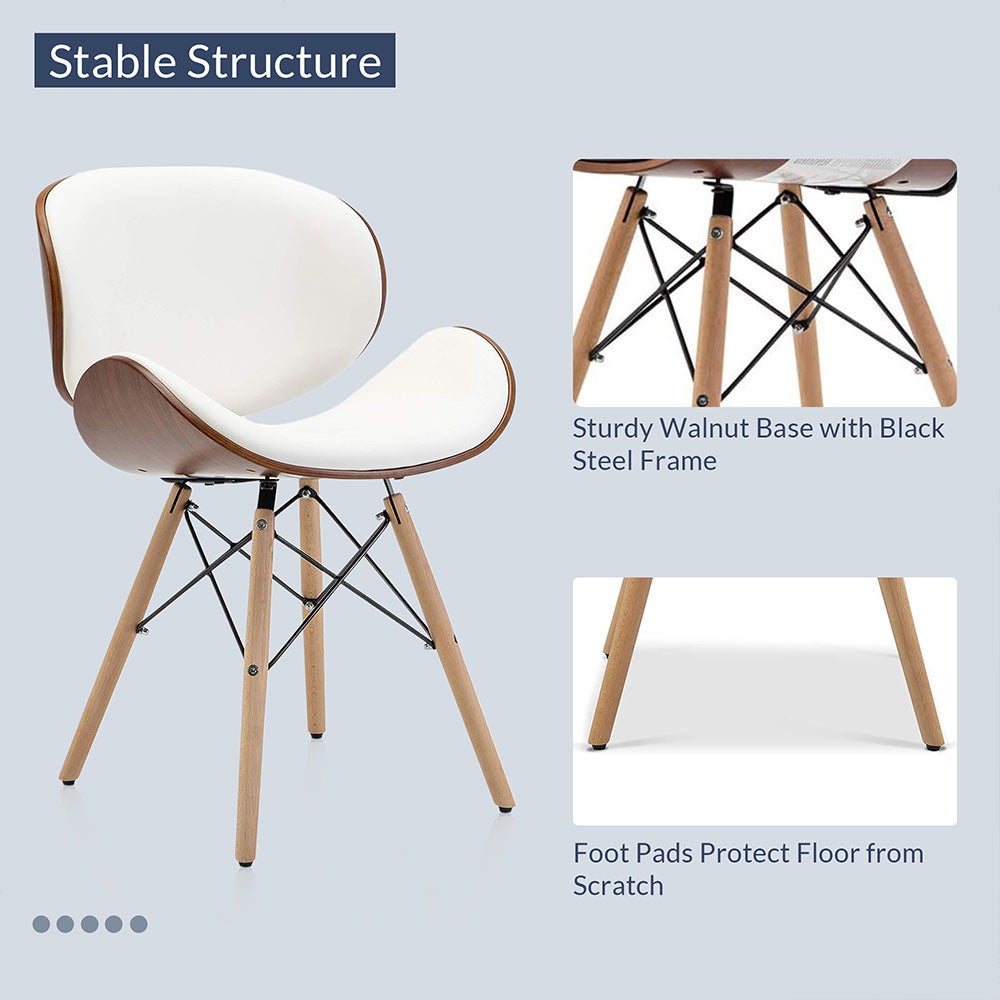 Stable Structure

Sturdy Walnut Base with Black Steel Frame

Foot Pads Protect Floor from Scratch